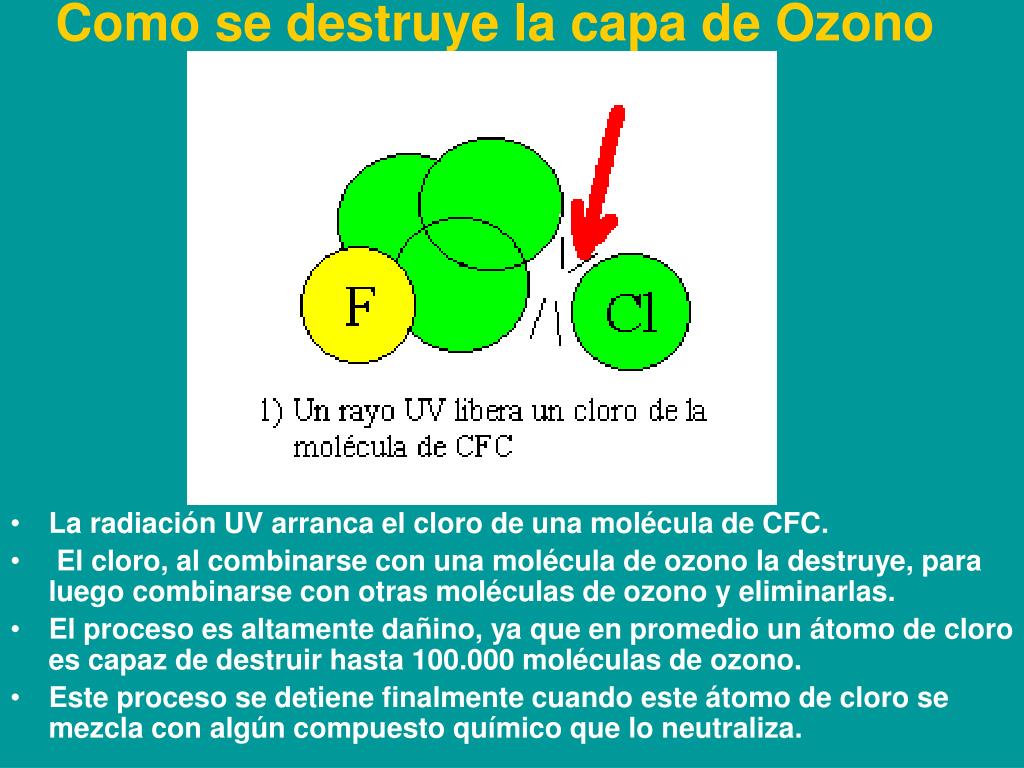 Como se destruye la capa de Ozono

F

Cl

1) Un rayo UV libera un cloro de la molécula de CFC

• La radiación UV arranca el cloro de una molécula de CFC.
• El cloro, al combinarse con una molécula de ozono la destruye, para luego combinarse con otras moléculas de ozono y eliminarlas.
• El proceso es altamente dañino, ya que en promedio un átomo de cloro es capaz de destruir hasta 100.000 moléculas de ozono.
• Este proceso se detiene finalmente cuando este átomo de cloro se mezcla con algún compuesto químico que lo neutraliza.